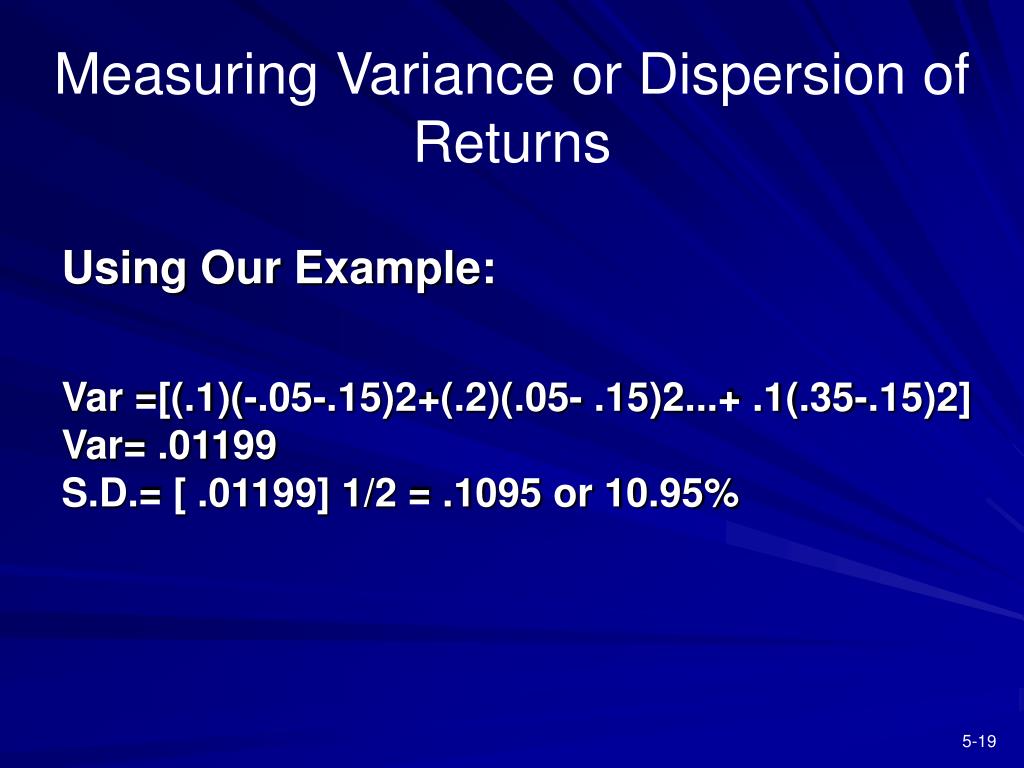 Measuring Variance or Dispersion of Returns

Using Our Example:

Var =[(.1)(-.05-.15)2+(.2)(.05- .15)2...+ .1(.35-.15)2]
Var= .01199
S.D.= [ .01199] 1/2 = .1095 or 10.95%

5-19